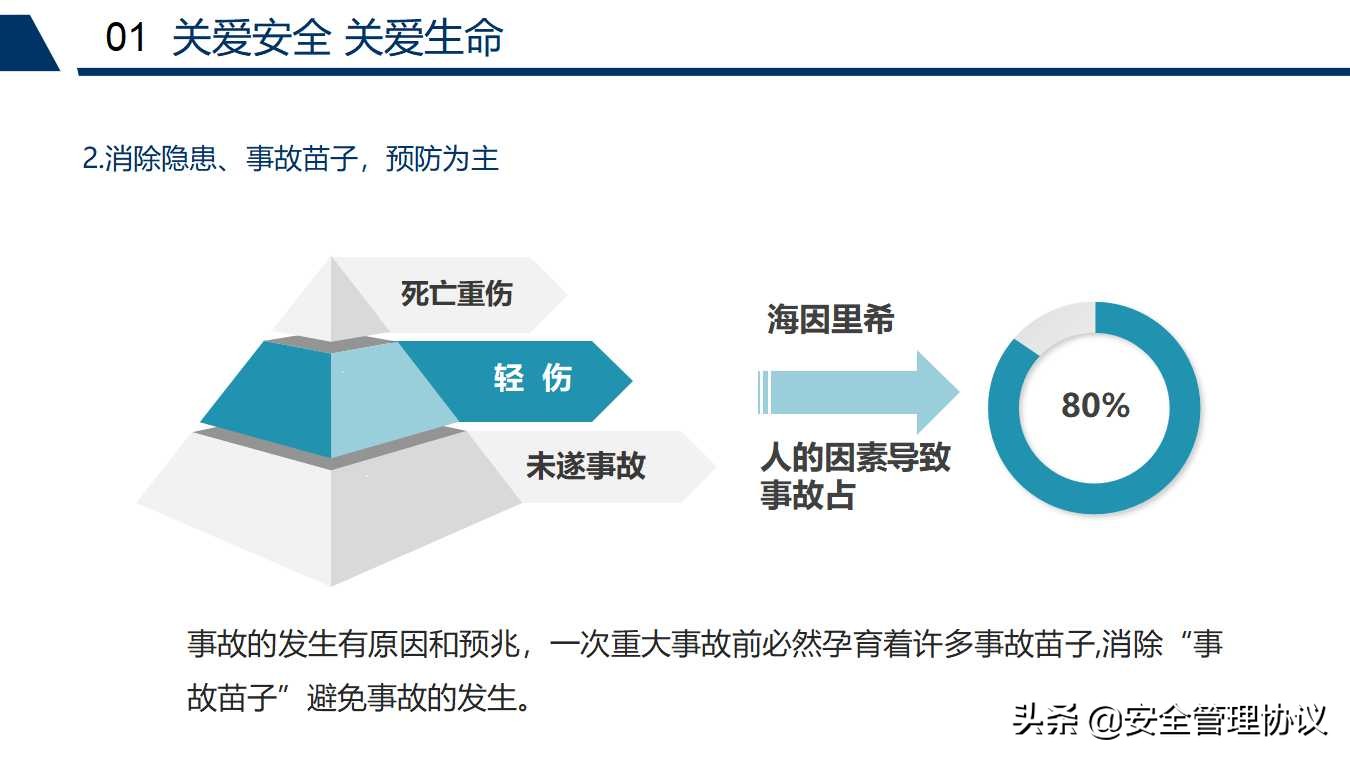 01 关爱安全 关爱生命

2.消除隐患、事故苗子，预防为主

死亡重伤

轻 伤

未遂事故

海因里希

人的因素导致事故占

80%

事故的发生有原因和预兆，一次重大事故前必然孕育着许多事故苗子,消除“事故苗子”避免事故的发生。

头条 @安全管理协议